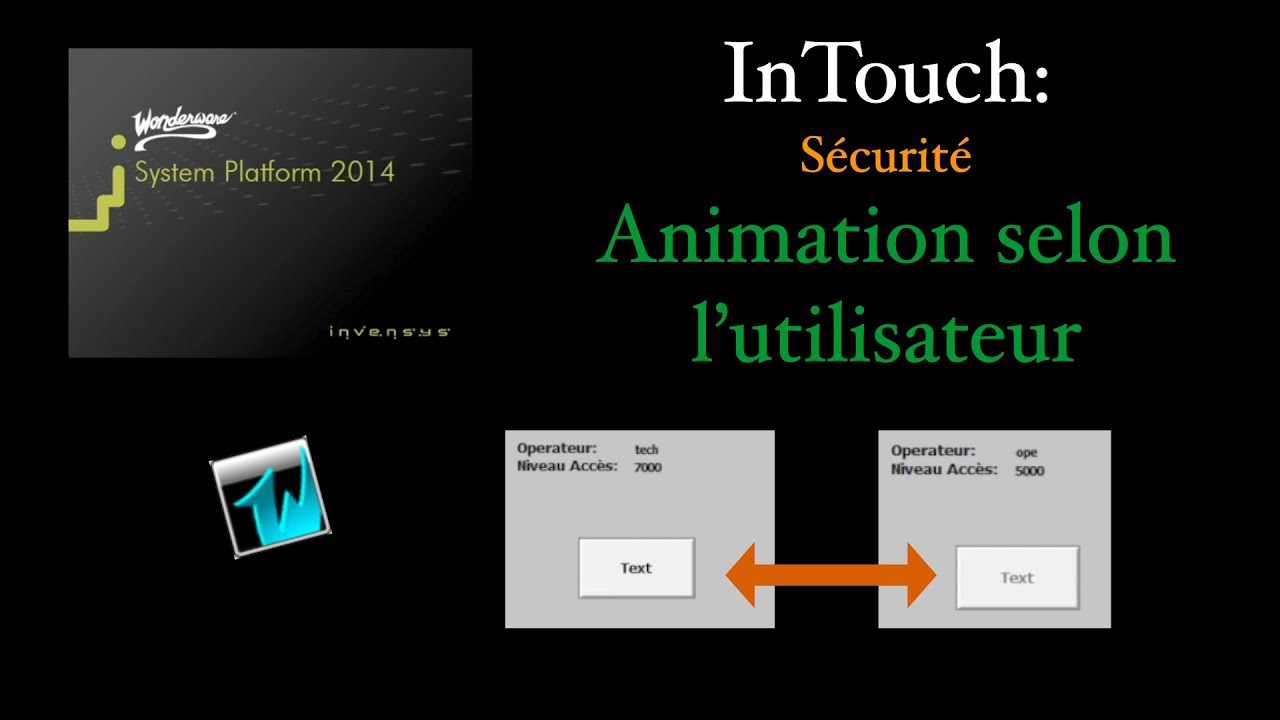 Wonderware
System Platform 2014
invensys

InTouch:
Sécurité
Animation selon l'utilisateur

Operateur: tech
Niveau Accès: 7000
Text

Operateur: ope
Niveau Accès: 5000
Text